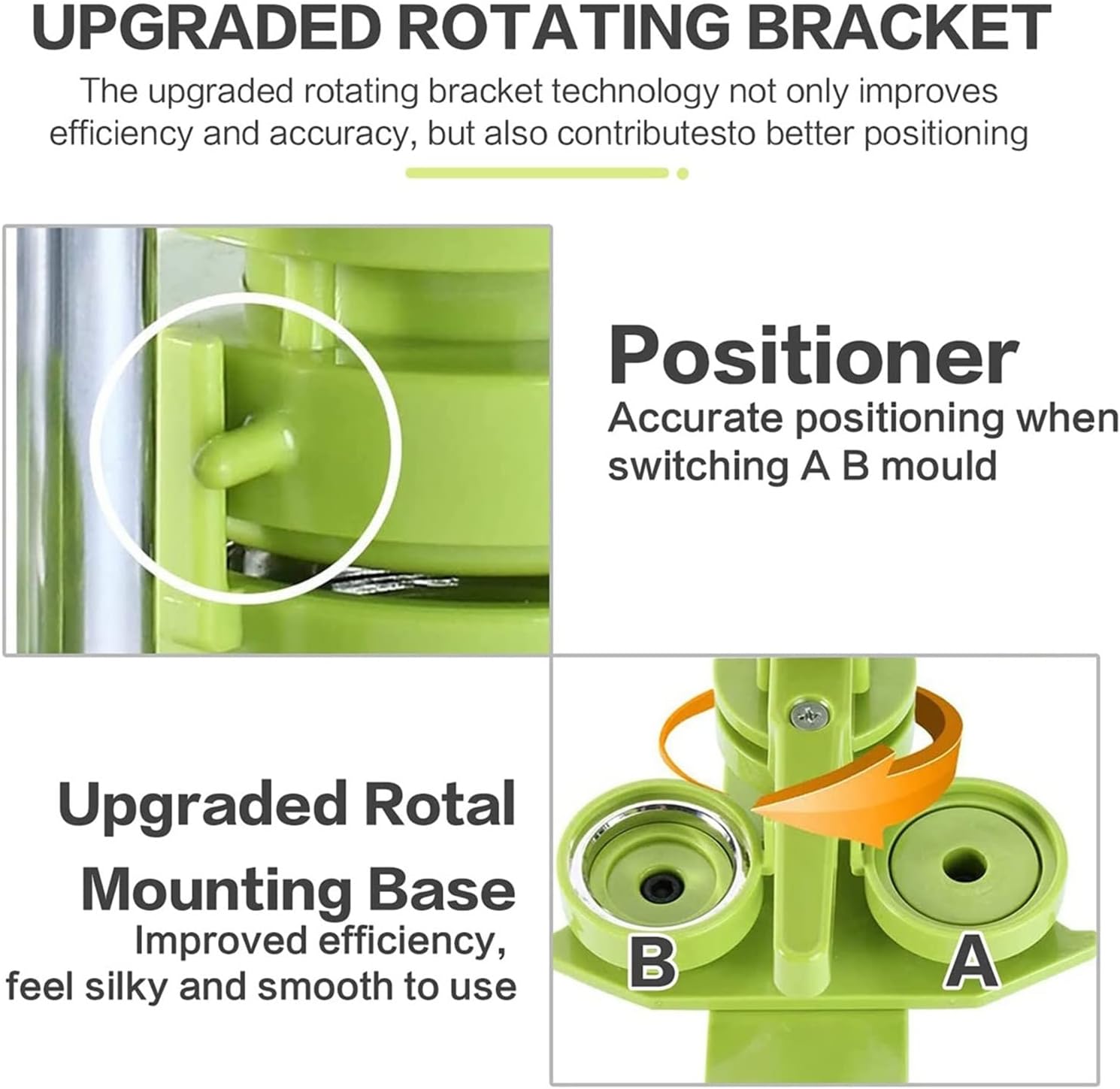 UPGRADED ROTATING BRACKET

The upgraded rotating bracket technology not only improves efficiency and accuracy, but also contributesto better positioning

Positioner
Accurate positioning when switching A B mould

Upgraded Rotal Mounting Base
Improved efficiency, feel silky and smooth to use

B

A